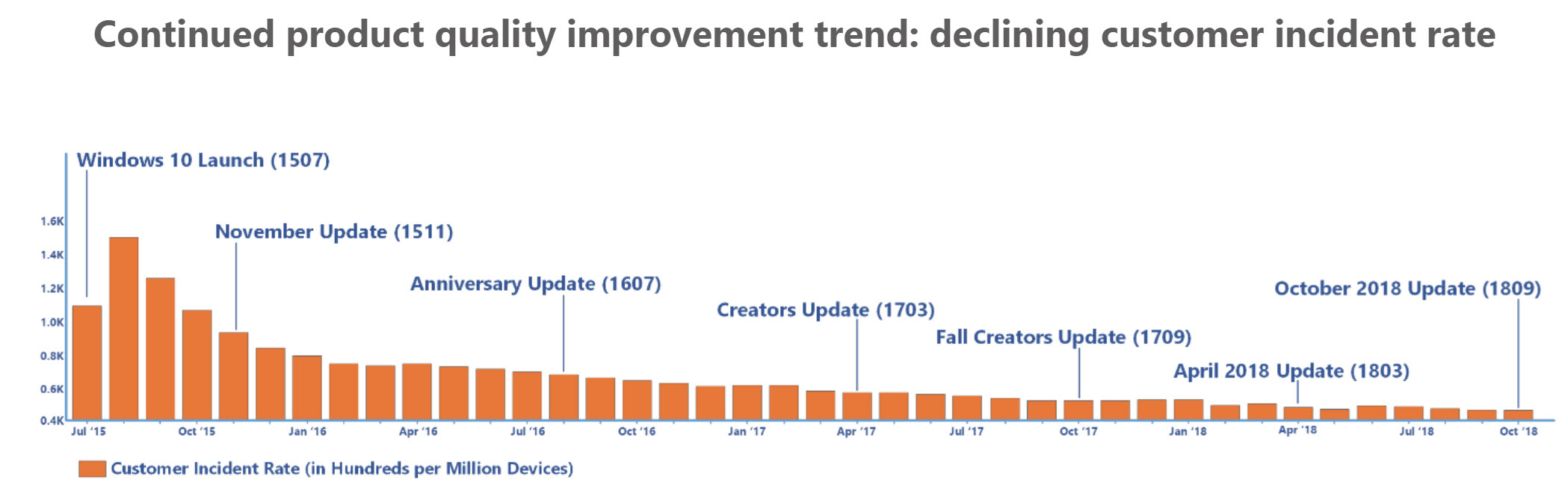 Continued product quality improvement trend: declining customer incident rate

Windows 10 Launch (1507)

November Update (1511)

Anniversary Update (1607)

Creators Update (1703)

Fall Creators Update (1709)

April 2018 Update (1803)

October 2018 Update (1809)

1.6K
1.4K
1.2K
1.0K
0.8K
0.6K
0.4K

Jul '15 Oct '15 Jan '16 Apr '16 Jul '16 Oct '16 Jan '17 Apr '17 Jul '17 Oct '17 Jan '18 Apr '18 Jul '18 Oct '18

Customer Incident Rate (in Hundreds per Million Devices)